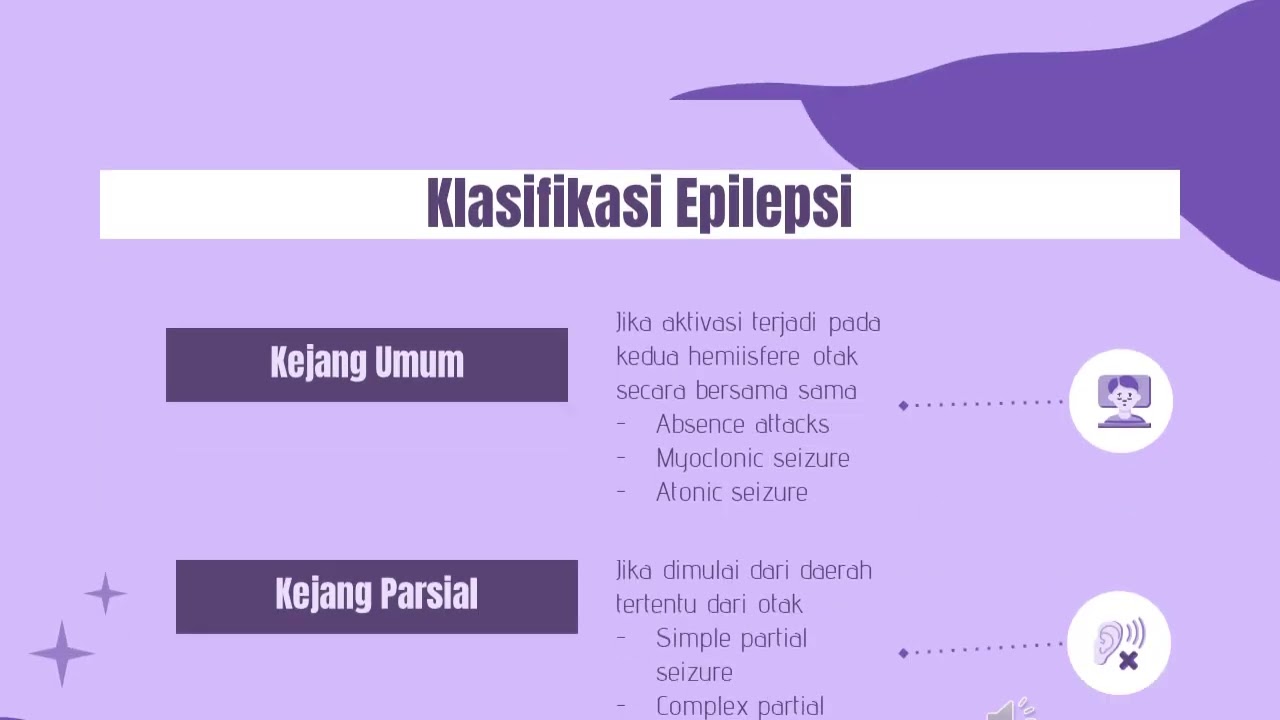 Klasifikasi Epilepsi

Kejang Umum

Jika aktivasi terjadi pada kedua hemiisfere otak secara bersama sama
- Absence attacks
- Myoclonic seizure
- Atonic seizure

Kejang Parsial

Jika dimulai dari daerah tertentu dari otak
- Simple partial seizure
- Complex partial